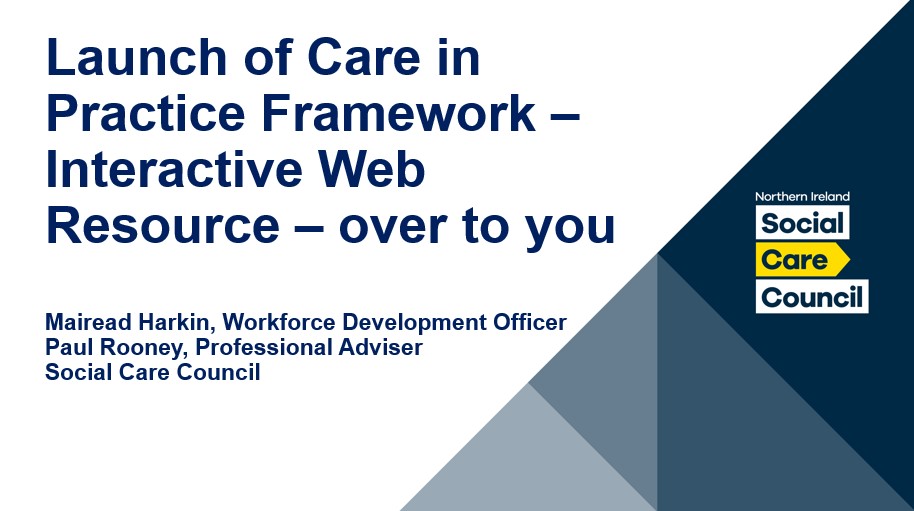 Launch of Care in Practice Framework – Interactive Web Resource – over to you

Mairead Harkin, Workforce Development Officer
Paul Rooney, Professional Adviser
Social Care Council

Northern Ireland
Social
Care
Council